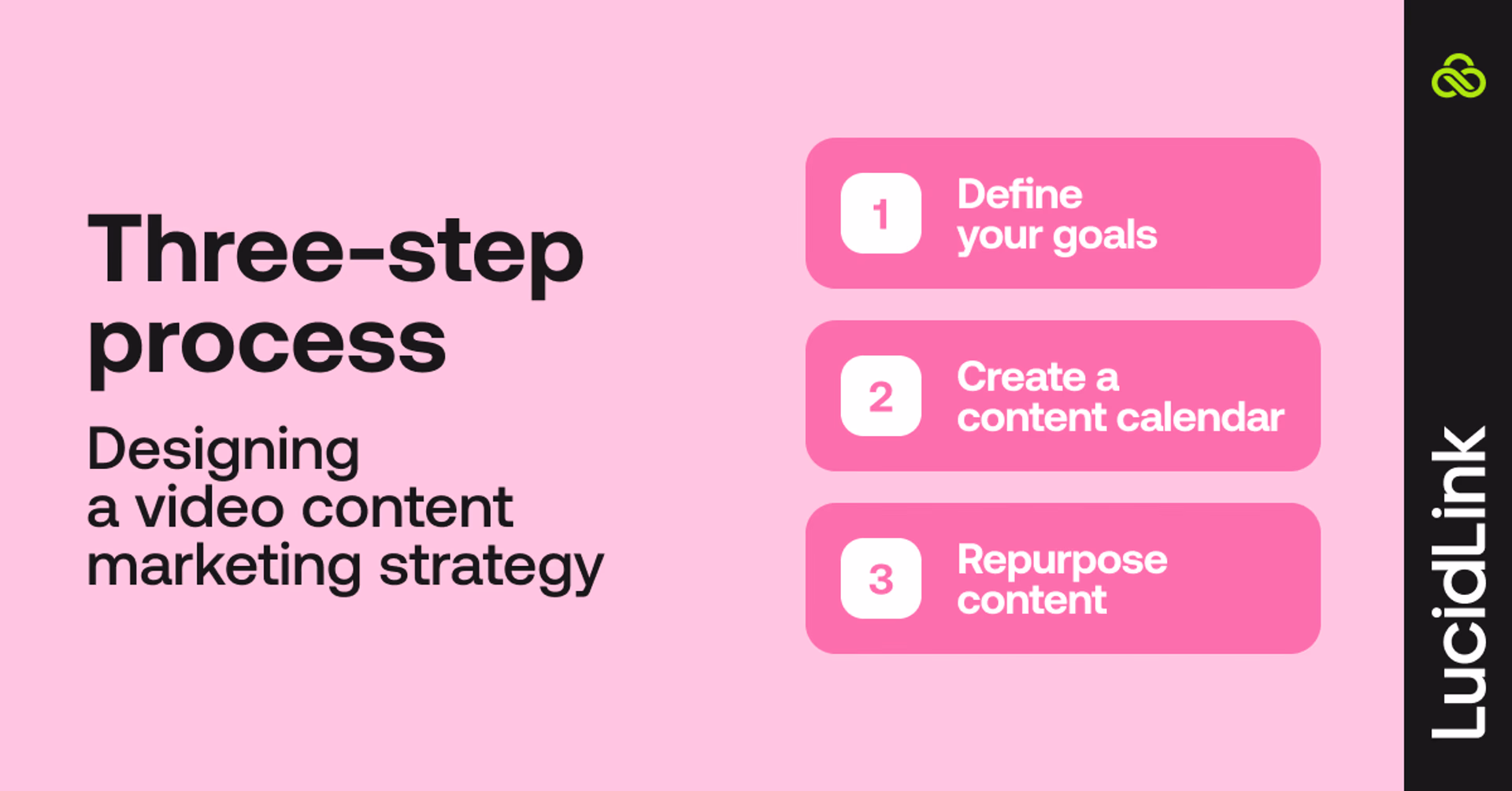 Three-step process

Designing a video content marketing strategy

1 Define your goals

2 Create a content calendar

3 Repurpose content

LucidLink